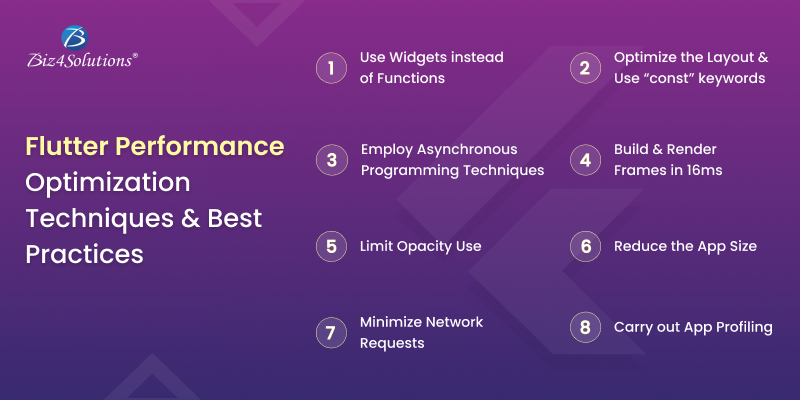 Biz4Solutions®

Flutter Performance Optimization Techniques & Best Practices

1 Use Widgets instead of Functions

2 Optimize the Layout & Use “const” keywords

3 Employ Asynchronous Programming Techniques

4 Build & Render Frames in 16ms

5 Limit Opacity Use

6 Reduce the App Size

7 Minimize Network Requests

8 Carry out App Profiling